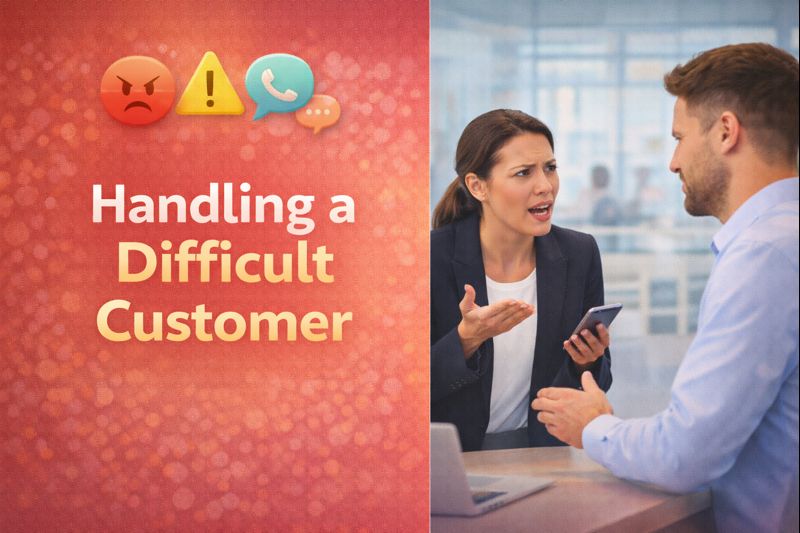 Handling a Difficult Customer